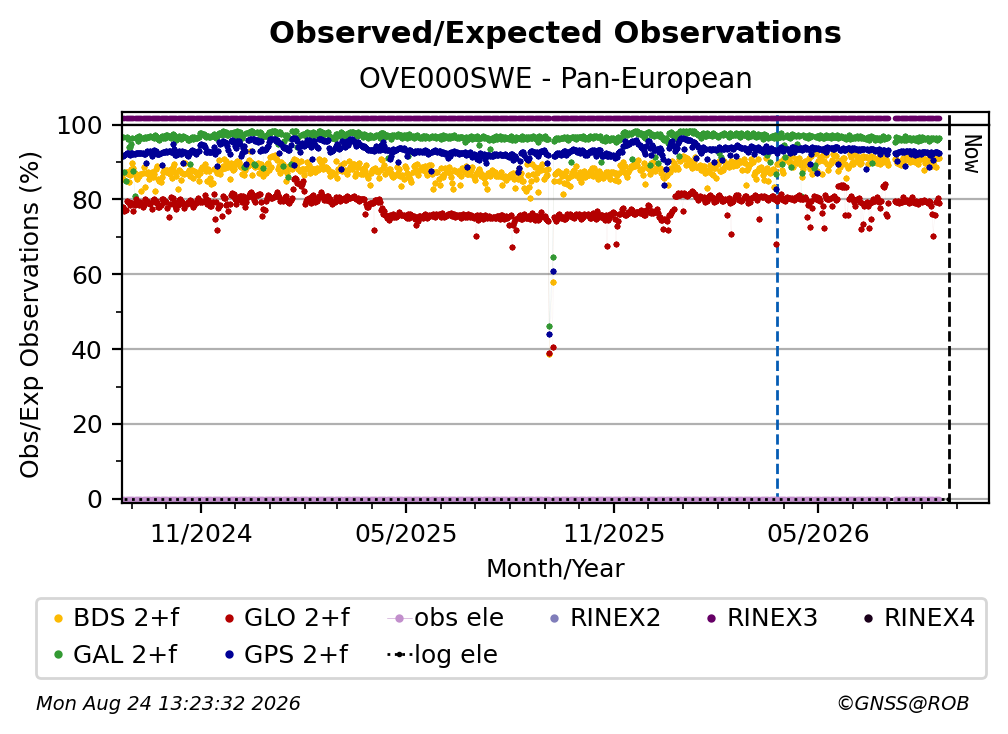 Observed/Expected Observations
OVE000SWE - Pan-European

Obs/Exp Observations (%)

100
80
60
40
20
0

Now

11/2024
05/2025
11/2025
05/2026

Month/Year

BDS 2+f
GLO 2+f
obs ele
RINEX2
RINEX3
RINEX4
GAL 2+f
GPS 2+f
log ele

Mon Aug 24 13:23:32 2026
©GNSS@ROB